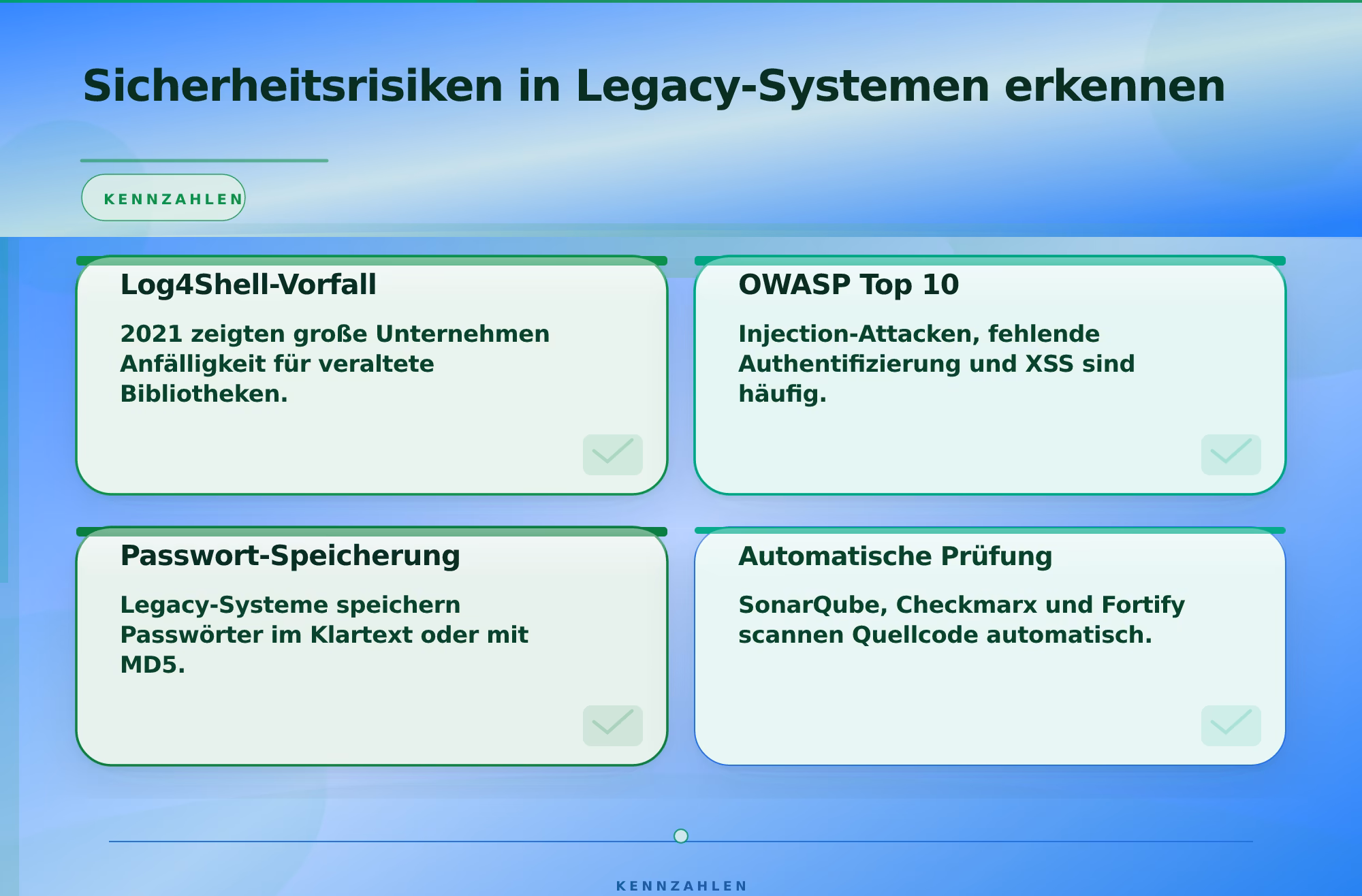 Sicherheitsrisiken in Legacy-Systemen erkennen

KENNZAHLEN

Log4Shell-Vorfall

2021 zeigten große Unternehmen Anfälligkeit für veraltete Bibliotheken.

OWASP Top 10

Injection-Attacken, fehlende Authentifizierung und XSS sind häufig.

Passwort-Speicherung

Legacy-Systeme speichern Passwörter im Klartext oder mit MD5.

Automatische Prüfung

SonarQube, Checkmarx und Fortify scannen Quellcode automatisch.

KENNZAHLEN